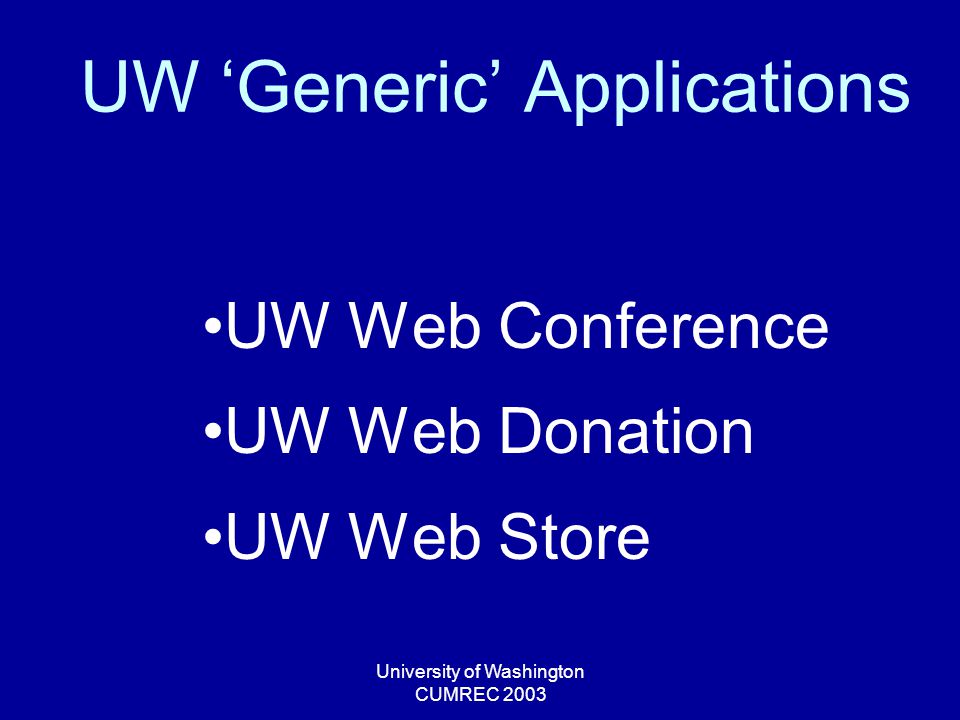 UW ‘Generic’ Applications

•UW Web Conference
•UW Web Donation
•UW Web Store

University of Washington
CUMREC 2003